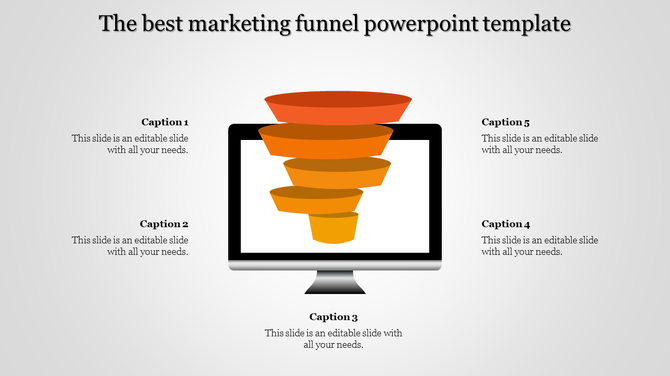 The best marketing funnel powerpoint template

Caption 1
This slide is an editable slide with all your needs.

Caption 2
This slide is an editable slide with all your needs.

Caption 5
This slide is an editable slide with all your needs.

Caption 4
This slide is an editable slide with all your needs.

Caption 3
This slide is an editable slide with all your needs.